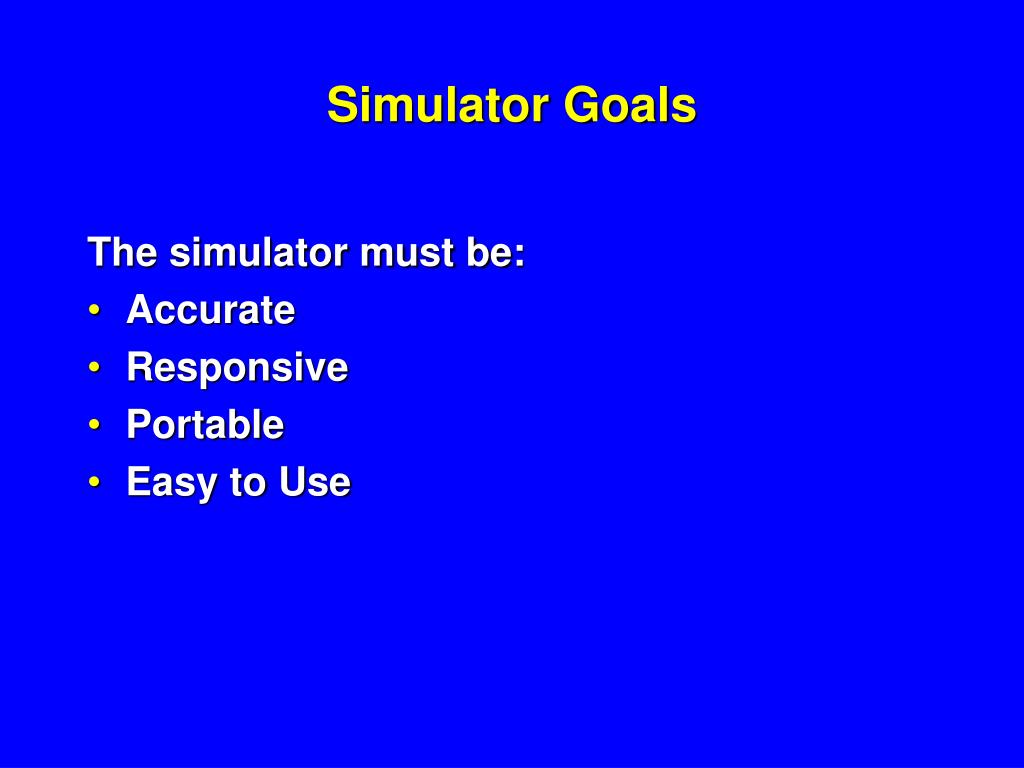 Simulator Goals

The simulator must be:
• Accurate
• Responsive
• Portable
• Easy to Use